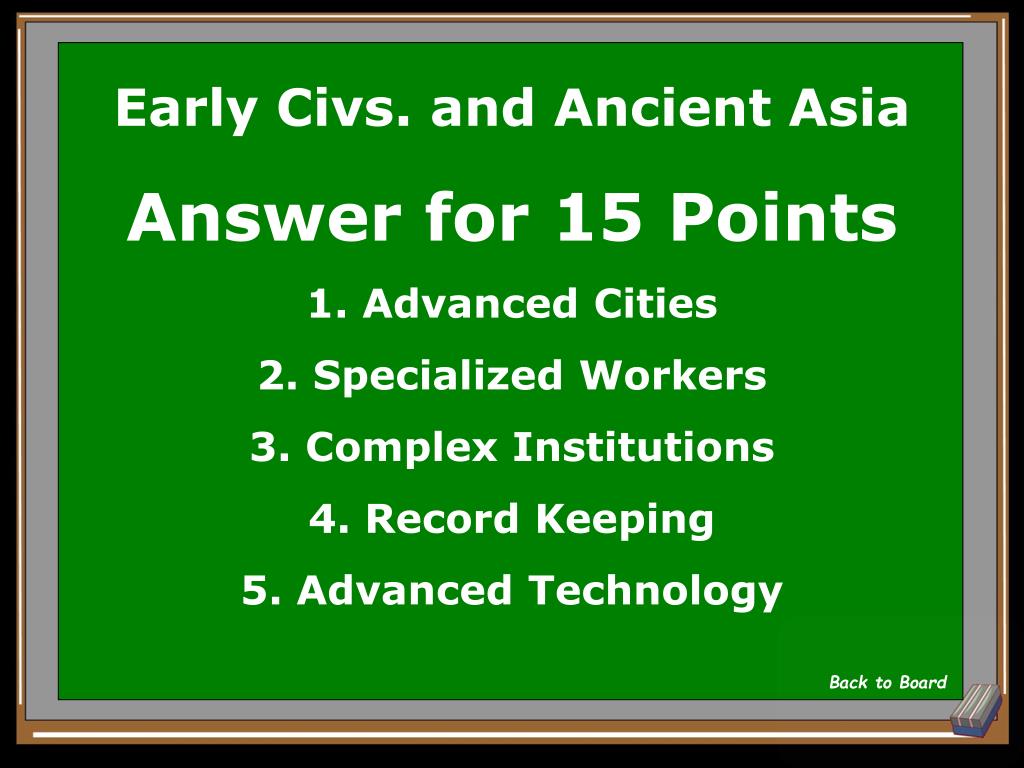 Early Civs. and Ancient Asia

Answer for 15 Points

1. Advanced Cities

2. Specialized Workers

3. Complex Institutions

4. Record Keeping

5. Advanced Technology

Back to Board